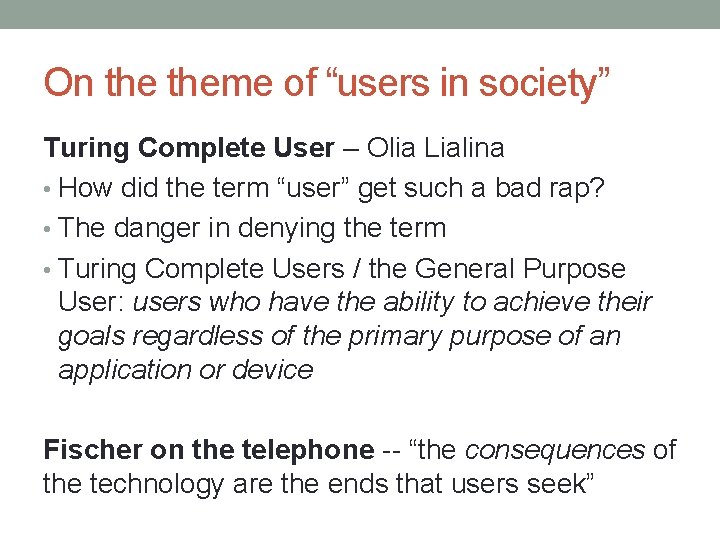 On the theme of “users in society”

Turing Complete User – Olia Lialina

• How did the term “user” get such a bad rap?
• The danger in denying the term
• Turing Complete Users / the General Purpose User: users who have the ability to achieve their goals regardless of the primary purpose of an application or device

Fischer on the telephone -- “the consequences of the technology are the ends that users seek”